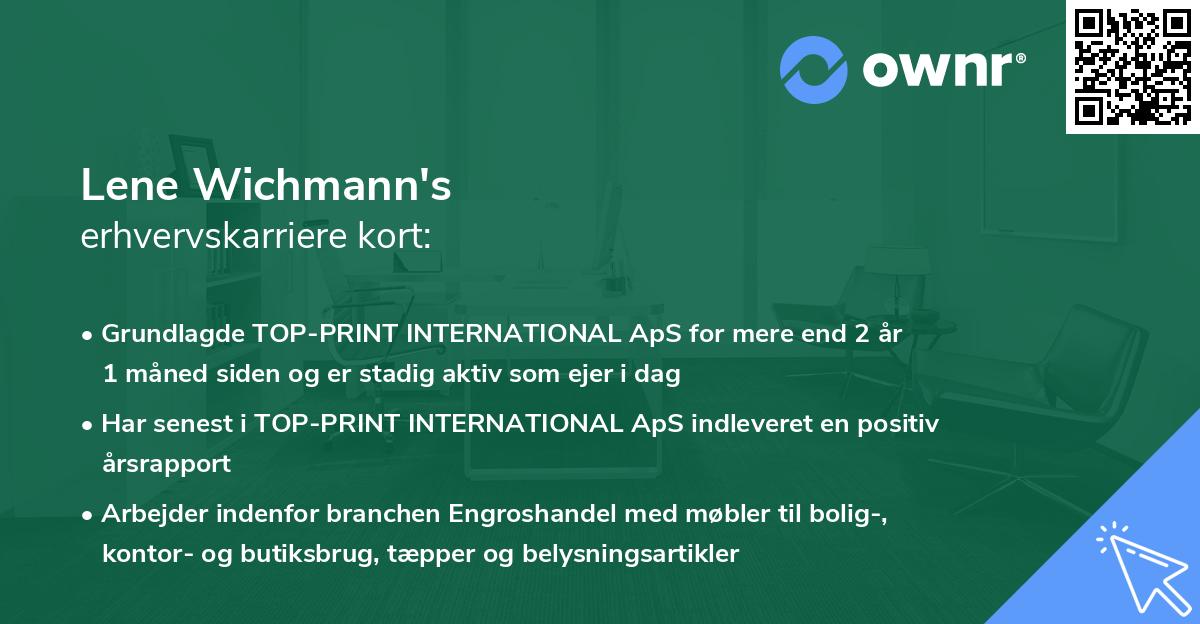 ownr®

Lene Wichmann's
erhvervskarriere kort:

• Grundlagde TOP-PRINT INTERNATIONAL ApS for mere end 2 år 1 måned siden og er stadig aktiv som ejer i dag

• Har senest i TOP-PRINT INTERNATIONAL ApS indleveret en positiv årsrapport

• Arbejder indenfor branchen Engroshandel med møbler til bolig-, kontor- og butiksbrug, tæpper og belysningsartikler